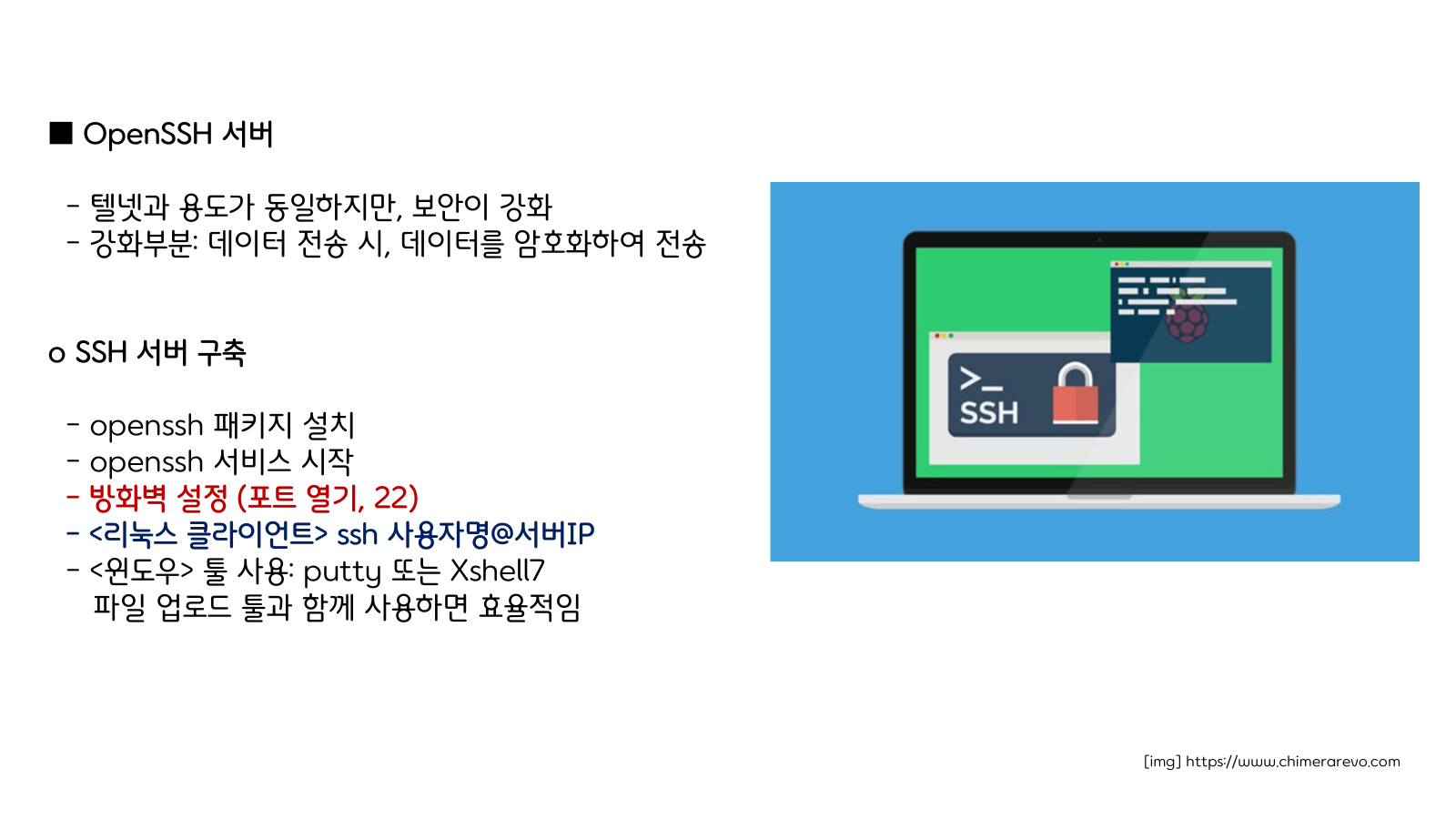 ■ OpenSSH 서버

- 텔넷과 용도가 동일하지만, 보안이 강화
- 강화부분: 데이터 전송 시, 데이터를 암호화하여 전송

o SSH 서버 구축

- openssh 패키지 설치
- openssh 서비스 시작
- 방화벽 설정 (포트 열기, 22)
- <리눅스 클라이언트> ssh 사용자명@서버IP
- <윈도우> 툴 사용: putty 또는 Xshell7
파일 업로드 툴과 함께 사용하면 효율적임

>_
SSH

[img] https://www.chimerarevo.com